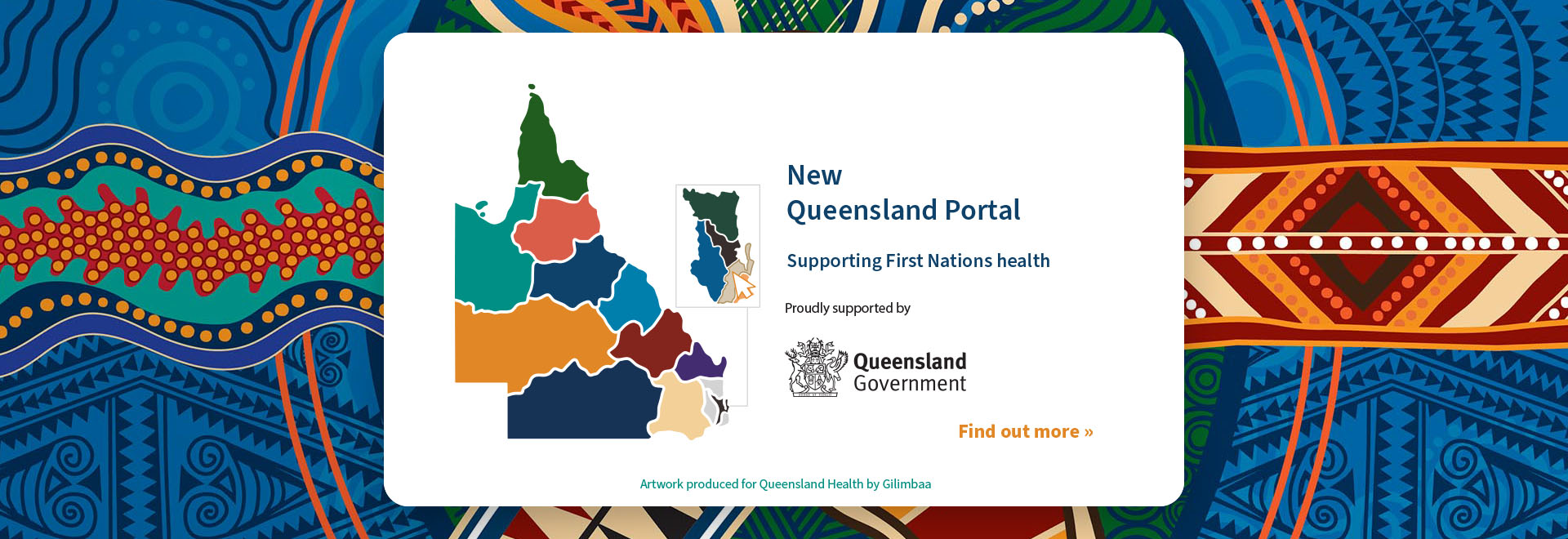 New
Queensland Portal

Supporting First Nations health

Proudly supported by

Queensland
Government

Find out more »

Artwork produced for Queensland Health by Gilimbaa